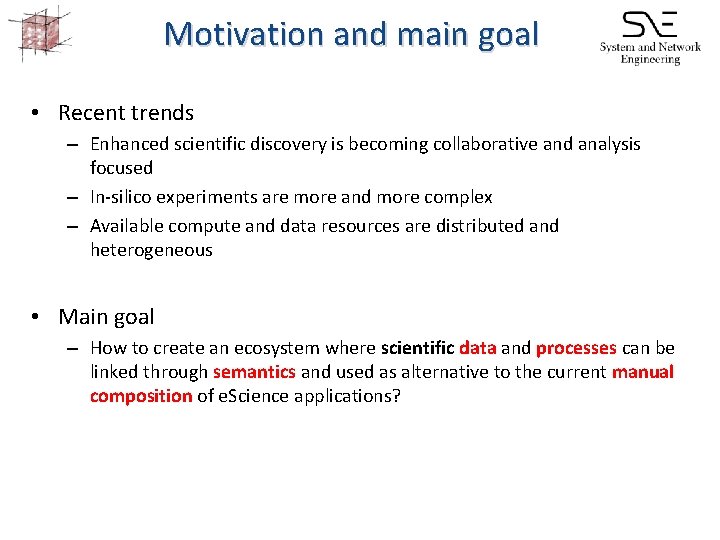 Motivation and main goal

SNE
System and Network Engineering

• Recent trends
– Enhanced scientific discovery is becoming collaborative and analysis focused
– In-silico experiments are more and more complex
– Available compute and data resources are distributed and heterogeneous

• Main goal
– How to create an ecosystem where scientific data and processes can be linked through semantics and used as alternative to the current manual composition of eScience applications?